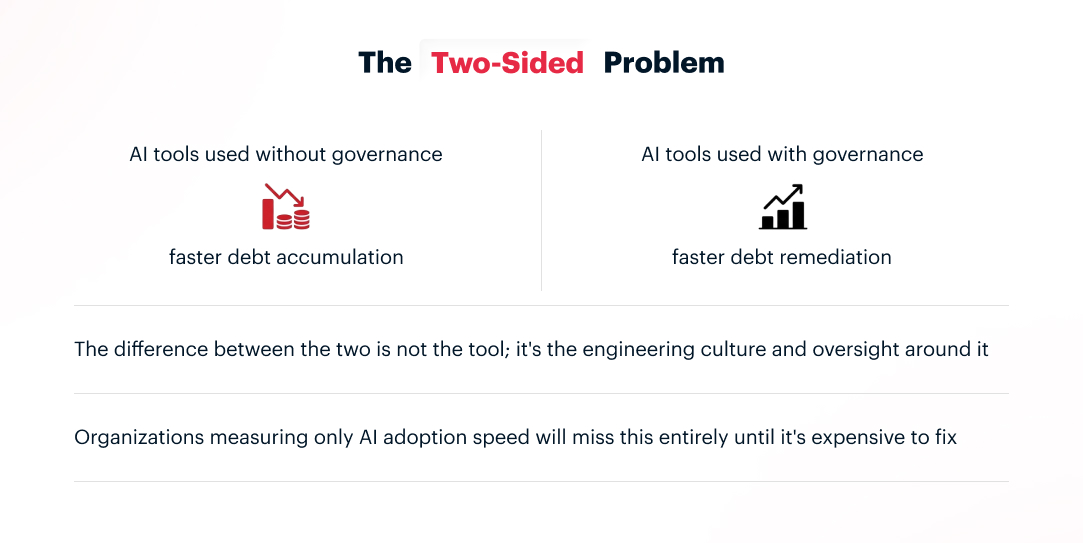 The Two-Sided Problem

AI tools used without governance

faster debt accumulation

AI tools used with governance

faster debt remediation

The difference between the two is not the tool; it's the engineering culture and oversight around it

Organizations measuring only AI adoption speed will miss this entirely until it's expensive to fix